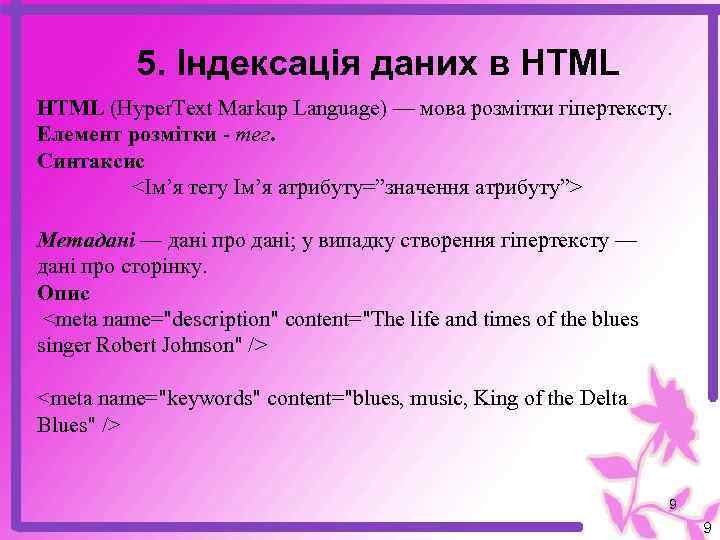 5. Індексація даних в HTML

HTML (HyperText Markup Language) — мова розмітки гіпертексту.
Елемент розмітки - тег.
Синтаксис
<Ім’я тегу Ім’я атрибуту=”значення атрибуту”>

Метадані — дані про дані; у випадку створення гіпертексту — дані про сторінку.
Опис
<meta name="description" content="The life and times of the blues singer Robert Johnson" />

<meta name="keywords" content="blues, music, King of the Delta Blues" />

9

9